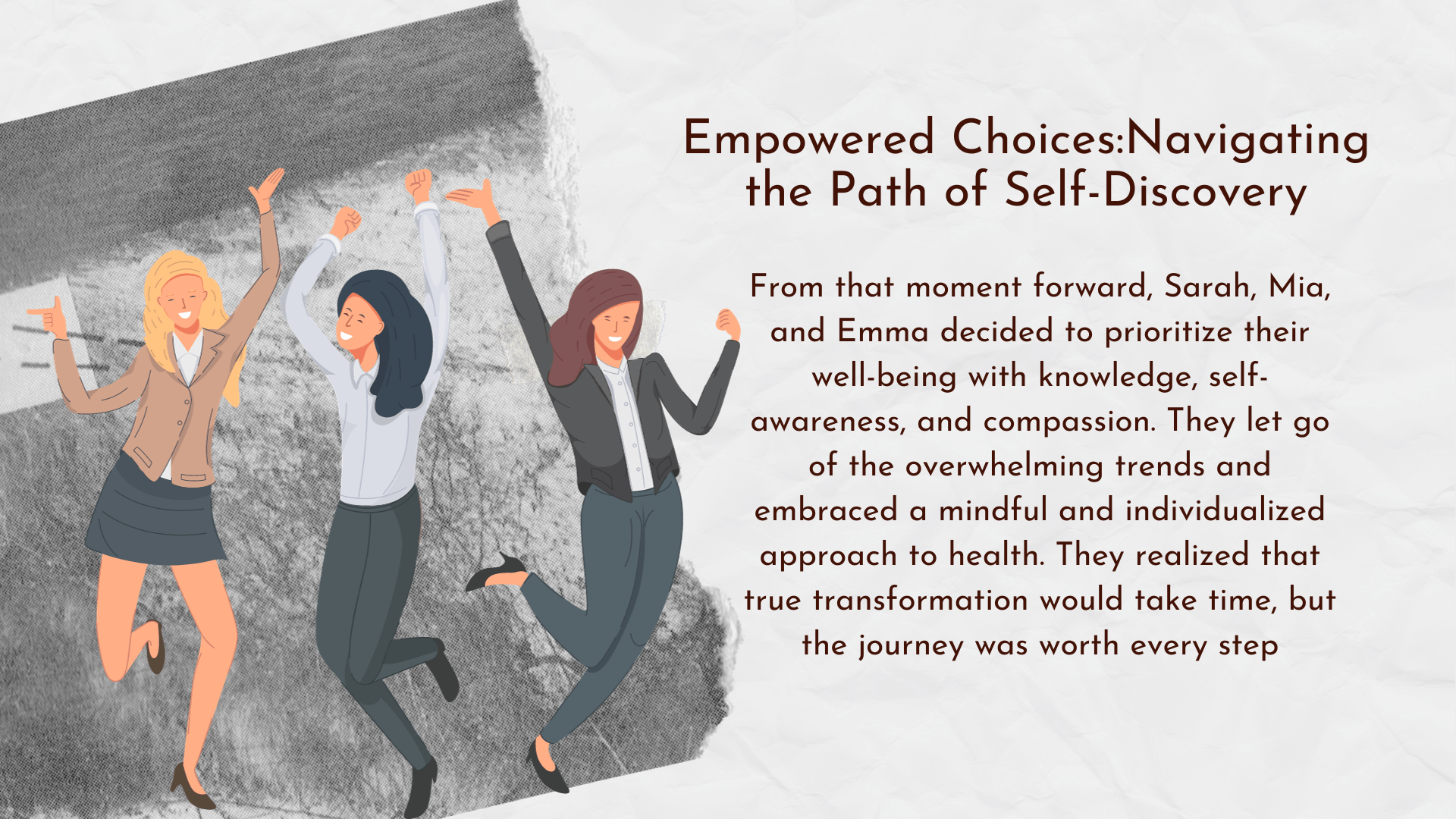 Empowered Choices:Navigating the Path of Self-Discovery

From that moment forward, Sarah, Mia, and Emma decided to prioritize their well-being with knowledge, self-awareness, and compassion. They let go of the overwhelming trends and embraced a mindful and individualized approach to health. They realized that true transformation would take time, but the journey was worth every step